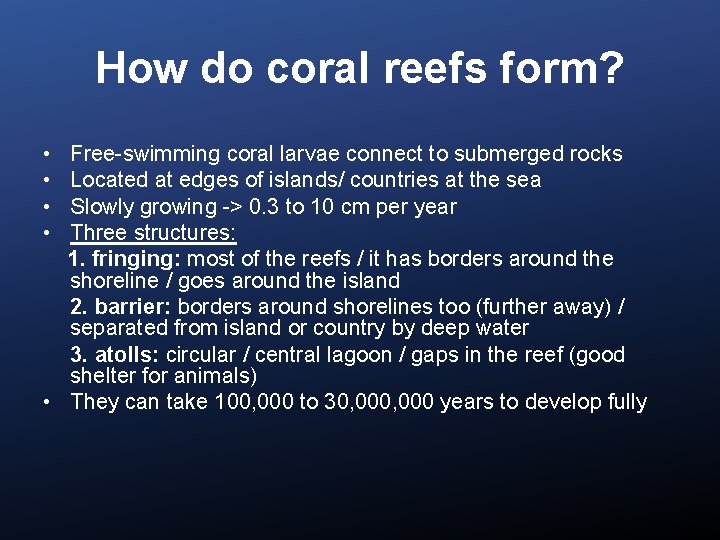 How do coral reefs form?

• Free-swimming coral larvae connect to submerged rocks
• Located at edges of islands/ countries at the sea
• Slowly growing -> 0.3 to 10 cm per year
• Three structures:
1. fringing: most of the reefs / it has borders around the shoreline / goes around the island
2. barrier: borders around shorelines too (further away) / separated from island or country by deep water
3. atolls: circular / central lagoon / gaps in the reef (good shelter for animals)
• They can take 100,000 to 30,000,000 years to develop fully